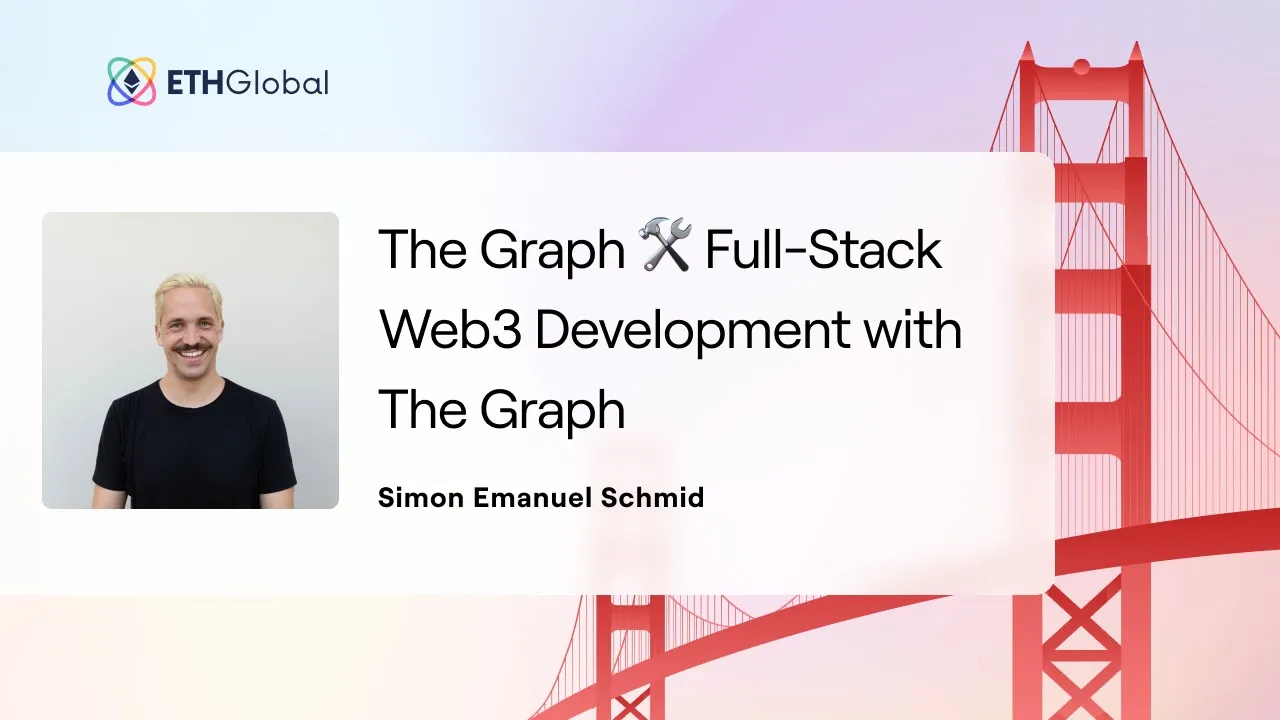 ETHGlobal

The Graph 🛠️ Full-Stack Web3 Development with The Graph

Simon Emanuel Schmid